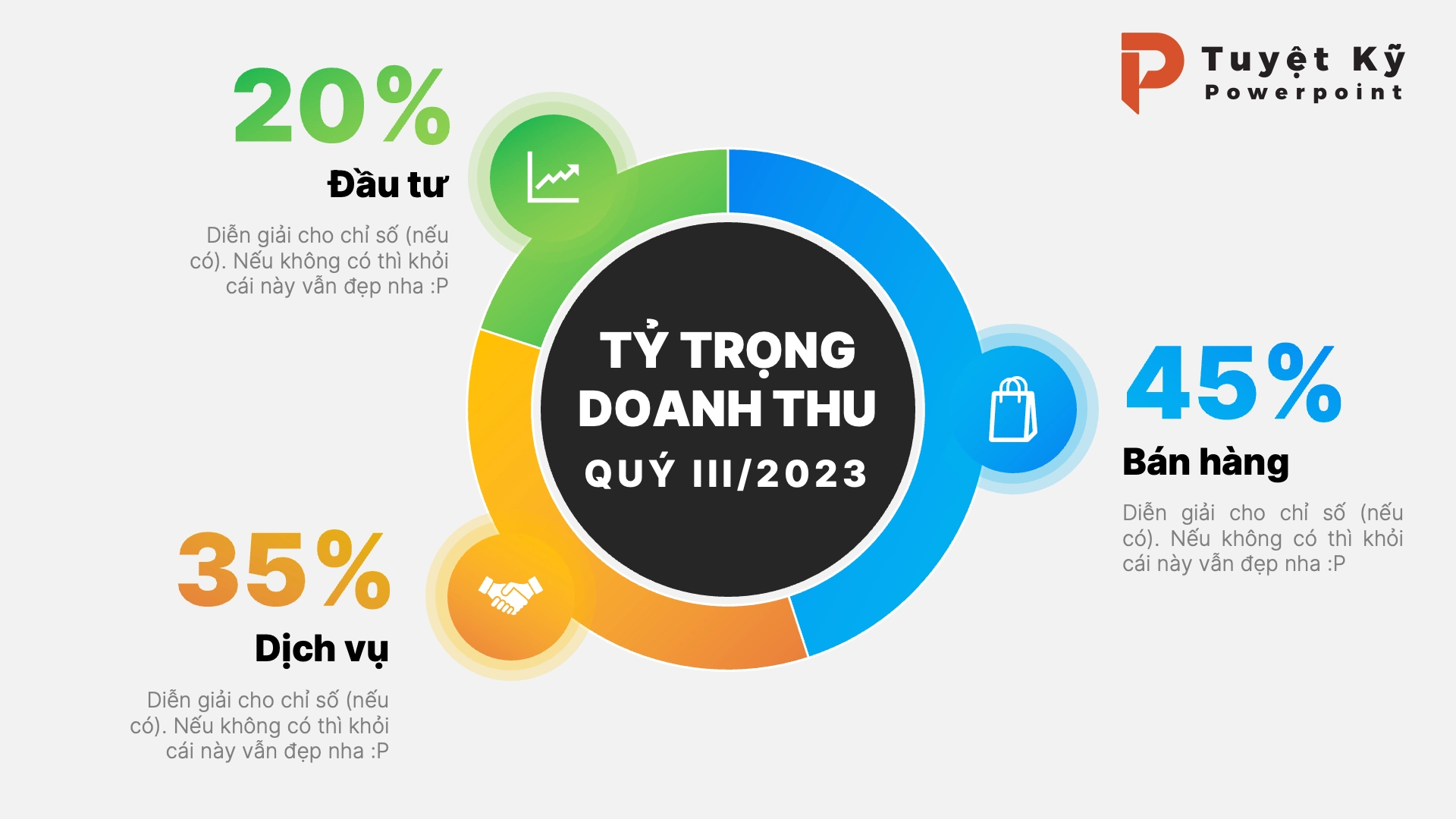 Tuyệt Kỹ
Powerpoint

20%
Đầu tư

Diễn giải cho chỉ số (nếu có). Nếu không có thì khỏi cái này vẫn đẹp nha :P

TỶ TRỌNG DOANH THU
QUÝ III/2023

45%
Bán hàng

Diễn giải cho chỉ số (nếu có). Nếu không có thì khỏi cái này vẫn đẹp nha :P

35%
Dịch vụ

Diễn giải cho chỉ số (nếu có). Nếu không có thì khỏi cái này vẫn đẹp nha :P